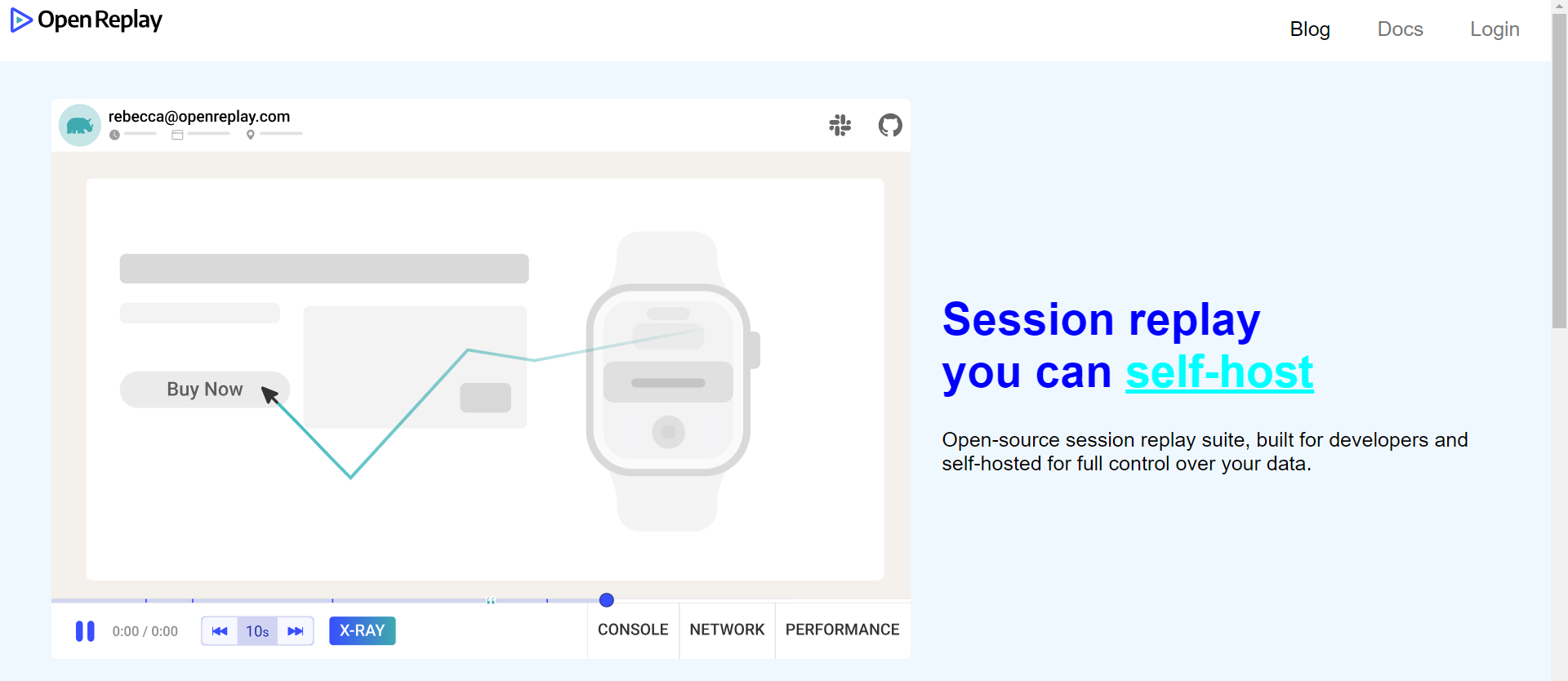 OpenReplay

Blog Docs Login

rebecca@openreplay.com

Buy Now

0:00 / 0:00

10s

X-RAY

CONSOLE NETWORK PERFORMANCE

Session replay you can self-host

Open-source session replay suite, built for developers and self-hosted for full control over your data.